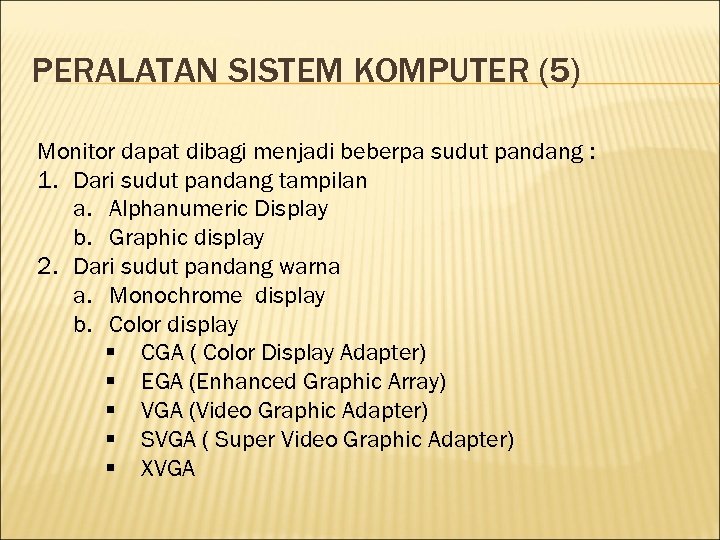 PERALATAN SISTEM KOMPUTER (5)

Monitor dapat dibagi menjadi beberpa sudut pandang :
1. Dari sudut pandang tampilan
a. Alphanumeric Display
b. Graphic display
2. Dari sudut pandang warna
a. Monochrome display
b. Color display
▪ CGA ( Color Display Adapter)
▪ EGA (Enhanced Graphic Array)
▪ VGA (Video Graphic Adapter)
▪ SVGA ( Super Video Graphic Adapter)
▪ XVGA